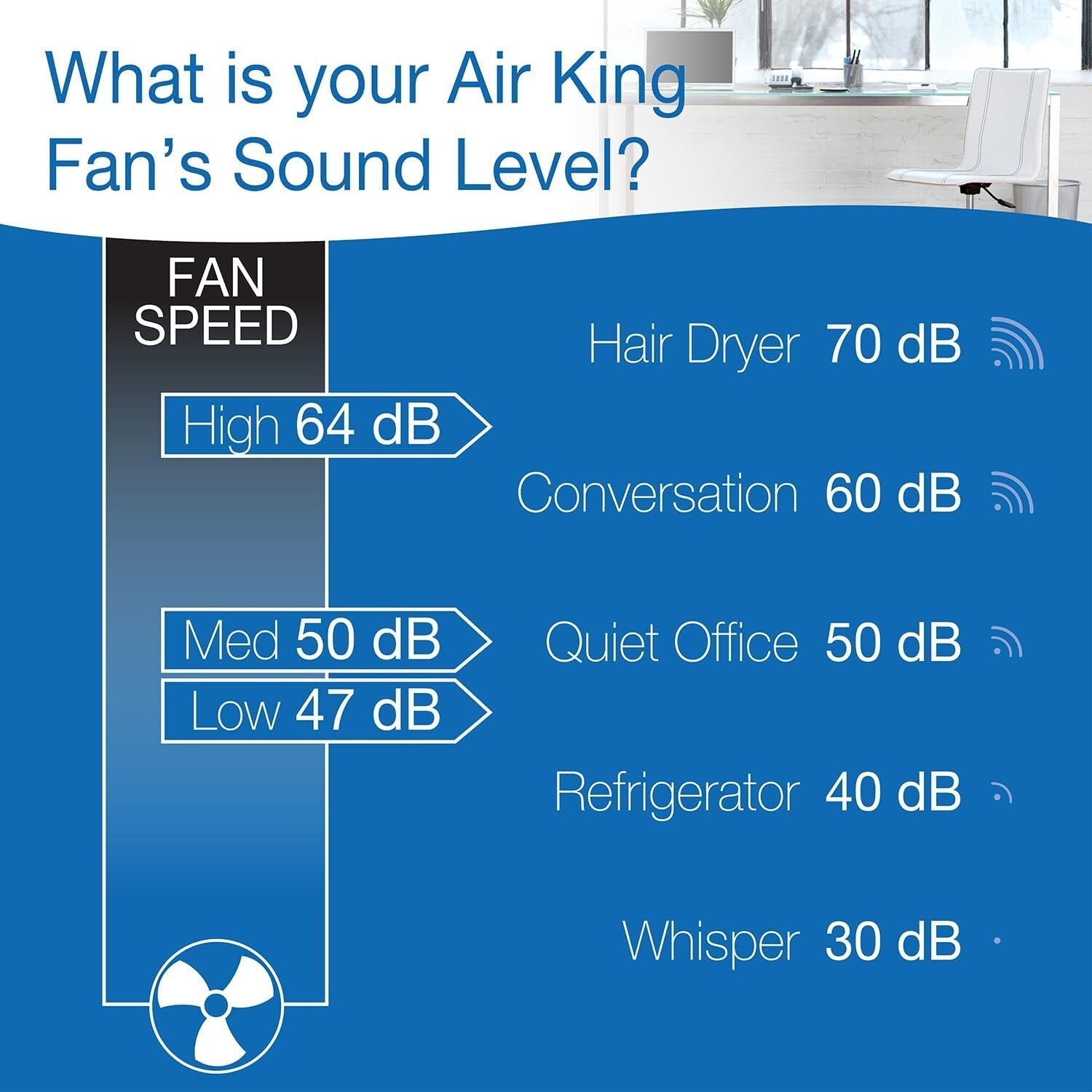 What is your Air King Fan's Sound Level?

FAN SPEED

High 64 dB

Med 50 dB

Low 47 dB

Hair Dryer 70 dB

Conversation 60 dB

Quiet Office 50 dB

Refrigerator 40 dB

Whisper 30 dB